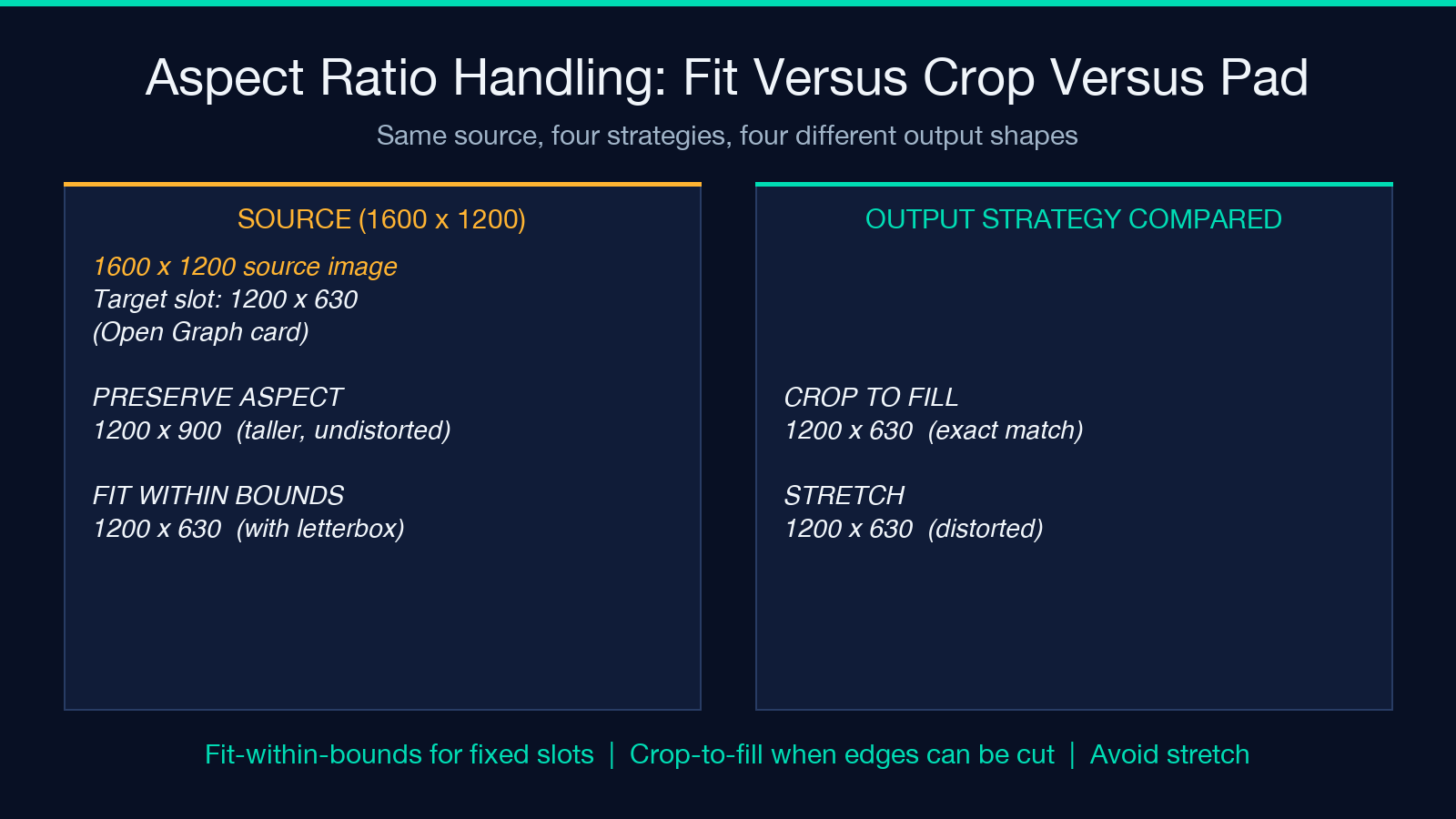 Aspect Ratio Handling: Fit Versus Crop Versus Pad

Same source, four strategies, four different output shapes

SOURCE (1600 x 1200)

1600 x 1200 source image
Target slot: 1200 x 630
(Open Graph card)

PRESERVE ASPECT
1200 x 900 (taller, undistorted)

FIT WITHIN BOUNDS
1200 x 630 (with letterbox)

OUTPUT STRATEGY COMPARED

CROP TO FILL
1200 x 630 (exact match)

STRETCH
1200 x 630 (distorted)

Fit-within-bounds for fixed slots | Crop-to-fill when edges can be cut | Avoid stretch